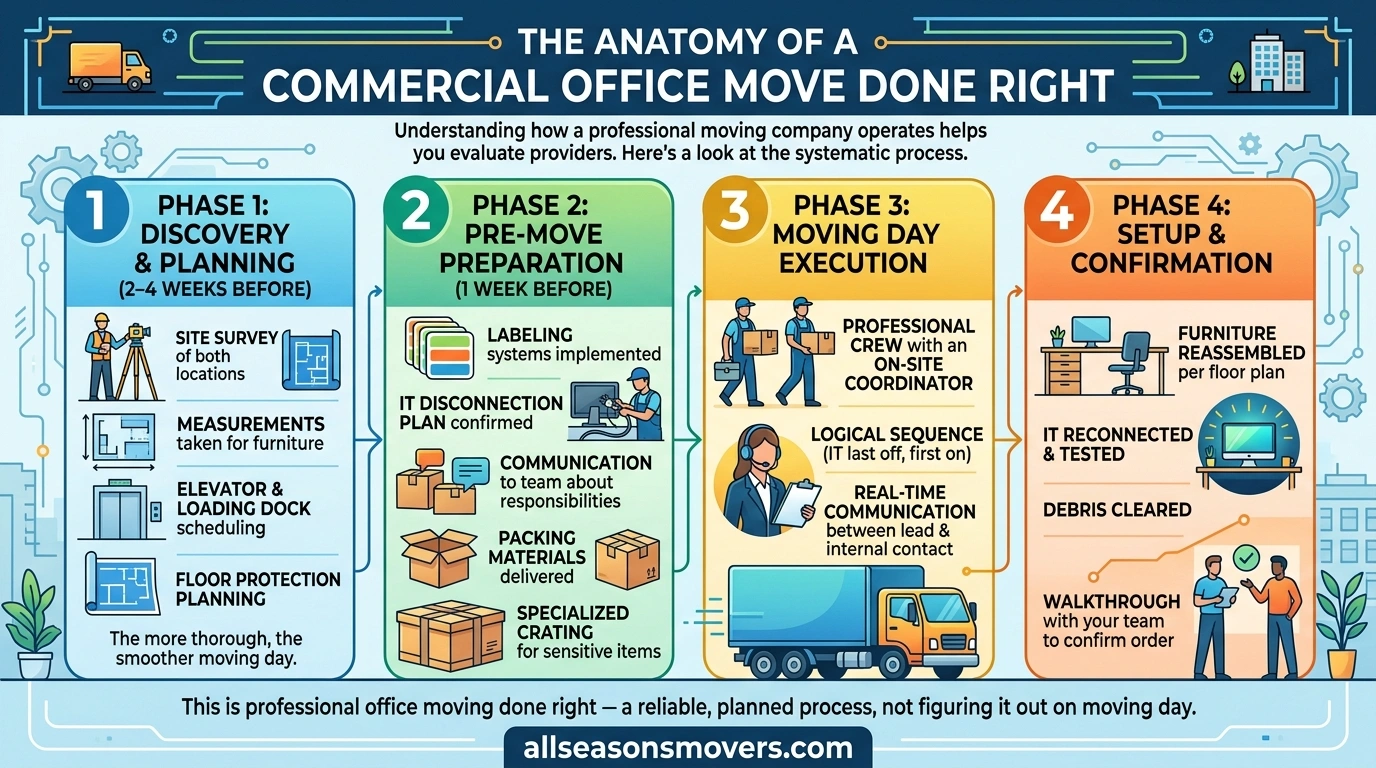 THE ANATOMY OF A COMMERCIAL OFFICE MOVE DONE RIGHT

Understanding how a professional moving company operates helps you evaluate providers. Here's a look at the systematic process.

1 PHASE 1: DISCOVERY & PLANNING (2–4 WEEKS BEFORE)

SITE SURVEY of both locations

MEASUREMENTS taken for furniture

ELEVATOR & LOADING DOCK scheduling

FLOOR PROTECTION PLANNING

The more thorough, the smoother moving day.

2 PHASE 2: PRE-MOVE PREPARATION (1 WEEK BEFORE)

LABELING systems implemented

IT DISCONNECTION PLAN confirmed

COMMUNICATION to team about responsibilities

PACKING MATERIALS delivered

SPECIALIZED CRATING for sensitive items

3 PHASE 3: MOVING DAY EXECUTION

PROFESSIONAL CREW with an ON-SITE COORDINATOR

LOGICAL SEQUENCE (IT last off, first on)

REAL-TIME COMMUNICATION between lead & internal contact

4 PHASE 4: SETUP & CONFIRMATION

FURNITURE REASSEMBLED per floor plan

IT RECONNECTED & TESTED

DEBRIS CLEARED

WALKTHROUGH with your team to confirm order

This is professional office moving done right — a reliable, planned process, not figuring it out on moving day.

allseasonsmovers.com